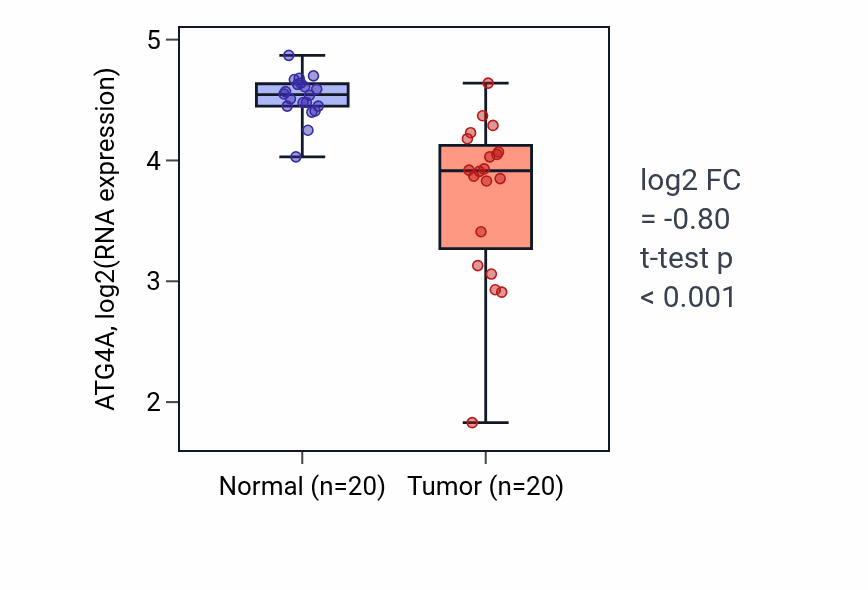 ATG4A, log2(RNA expression)

5
4
3
2

Normal (n=20)
Tumor (n=20)

log2 FC
= -0.80
t-test p
< 0.001